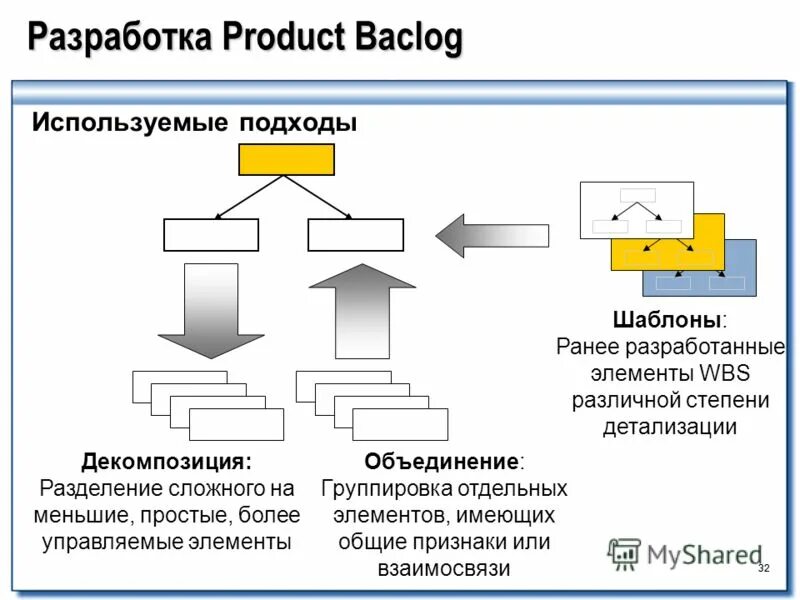 Разработка Product Baclog

Используемые подходы

Шаблоны:
Ранее разработанные элементы WBS различной степени детализации

Декомпозиция:
Разделение сложного на меньшие, простые, более управляемые элементы

Объединение:
Группировка отдельных элементов, имеющих общие признаки или взаимосвязи

MyShared

32